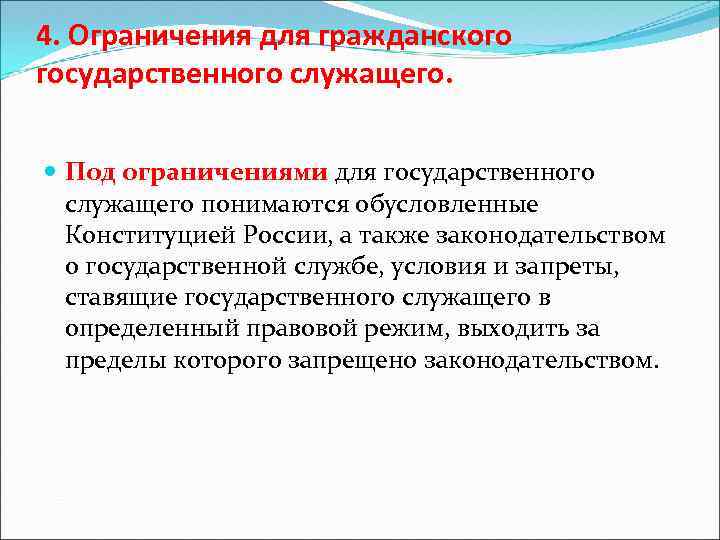 4. Ограничения для гражданского государственного служащего.

Под ограничениями для государственного служащего понимаются обусловленные Конституцией России, а также законодательством о государственной службе, условия и запреты, ставящие государственного служащего в определенный правовой режим, выходить за пределы которого запрещено законодательством.